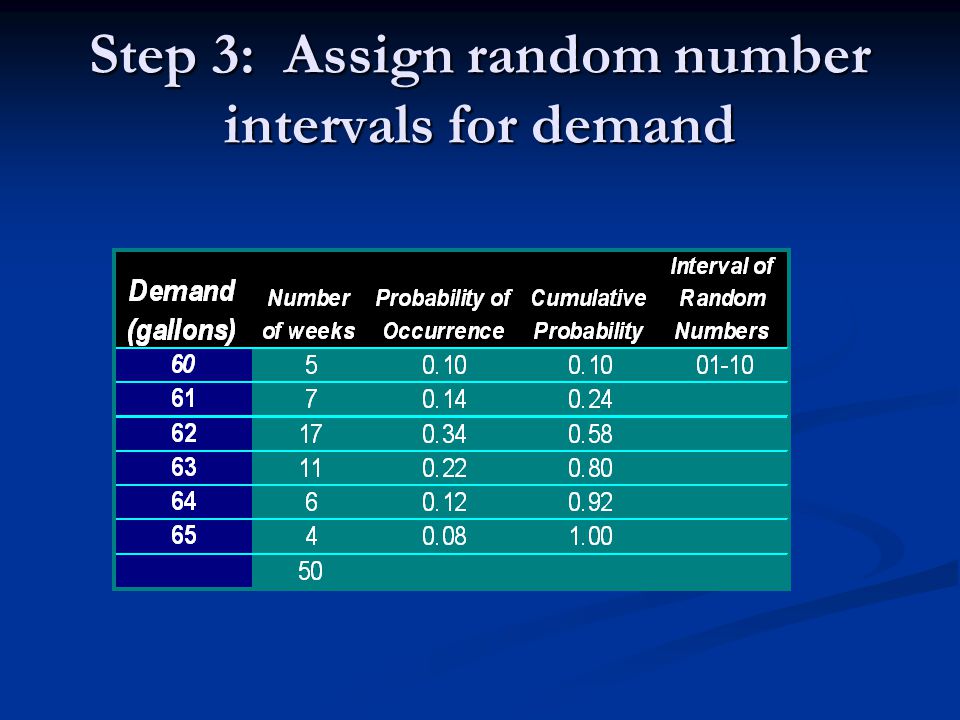 Step 3: Assign random number intervals for demand

| Demand (gallons) | Number of weeks | Probability of Occurrence | Cumulative Probability | Interval of Random Numbers |
|---|---|---|---|---|
| 60 | 5 | 0.10 | 0.10 | 01-10 |
| 61 | 7 | 0.14 | 0.24 | |
| 62 | 17 | 0.34 | 0.58 | |
| 63 | 11 | 0.22 | 0.80 | |
| 64 | 6 | 0.12 | 0.92 | |
| 65 | 4 | 0.08 | 1.00 | |
| | 50 | | | |